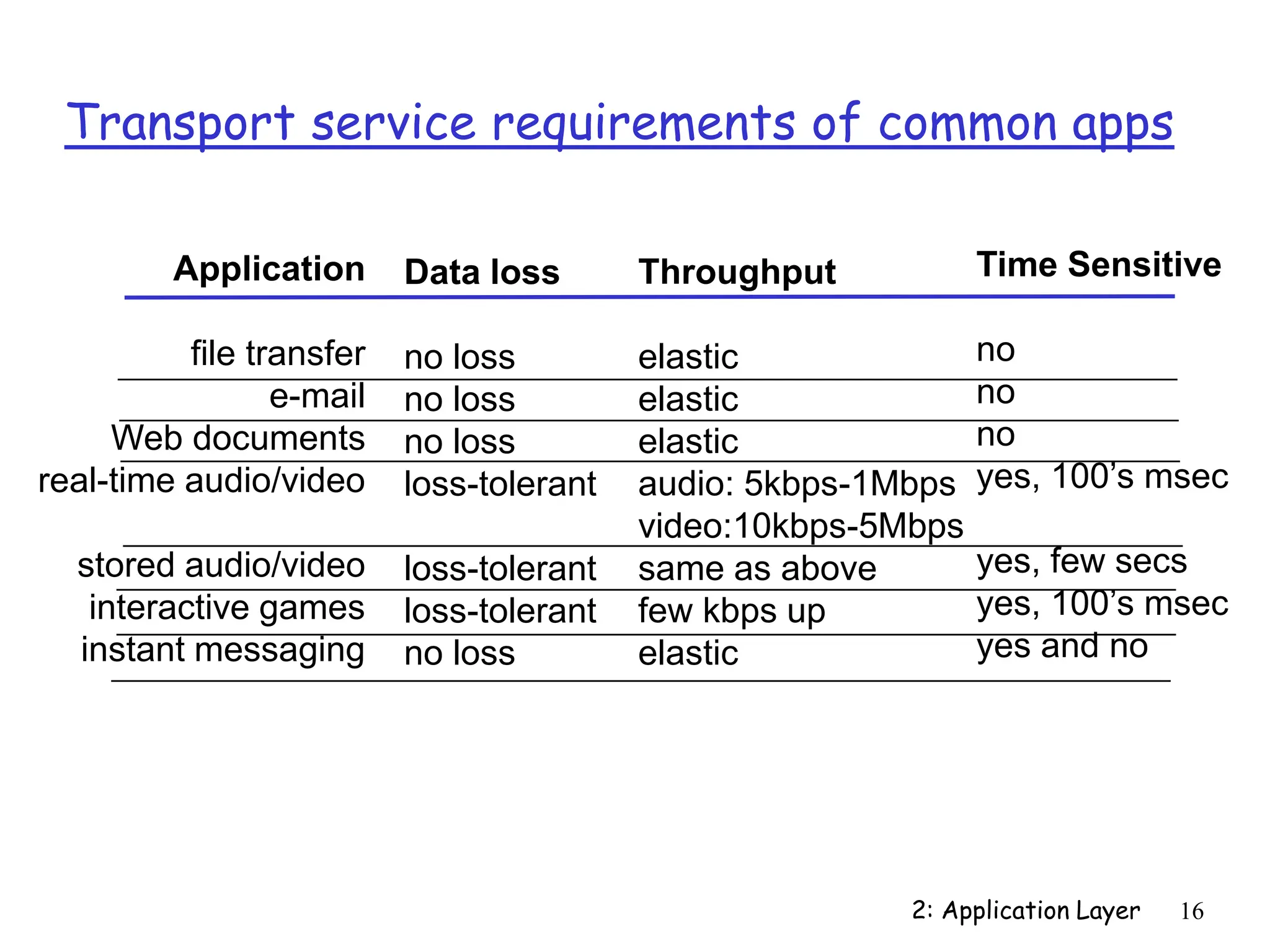 Transport service requirements of common apps

| Application | Data loss | Throughput | Time Sensitive |
|---|---|---|---|
| file transfer | no loss | elastic | no |
| e-mail | no loss | elastic | no |
| Web documents | no loss | elastic | no |
| real-time audio/video | loss-tolerant | audio: 5kbps-1Mbps video:10kbps-5Mbps | yes, 100's msec |
| stored audio/video | loss-tolerant | same as above | yes, few secs |
| interactive games | loss-tolerant | few kbps up | yes, 100's msec |
| instant messaging | no loss | elastic | yes and no |

2: Application Layer 16